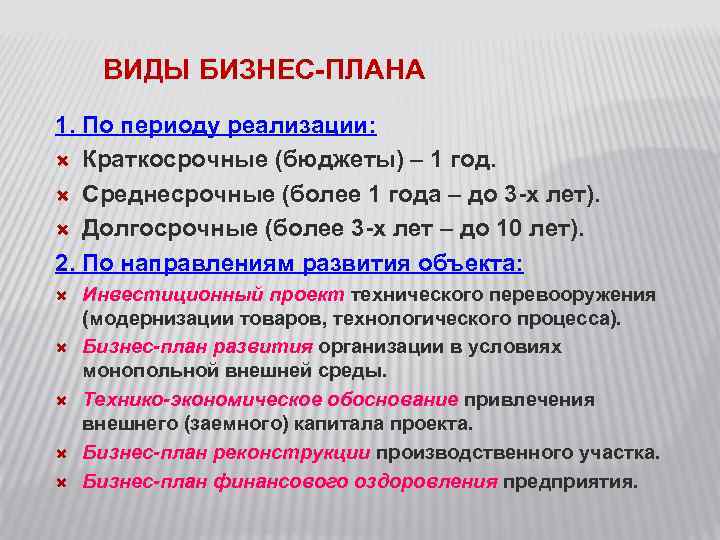 ВИДЫ БИЗНЕС-ПЛАНА

1. По периоду реализации:

Краткосрочные (бюджеты) – 1 год.

Среднесрочные (более 1 года – до 3-х лет).

Долгосрочные (более 3-х лет – до 10 лет).

2. По направлениям развития объекта:

Инвестиционный проект технического перевооружения (модернизации товаров, технологического процесса).

Бизнес-план развития организации в условиях монопольной внешней среды.

Технико-экономическое обоснование привлечения внешнего (заемного) капитала проекта.

Бизнес-план реконструкции производственного участка.

Бизнес-план финансового оздоровления предприятия.